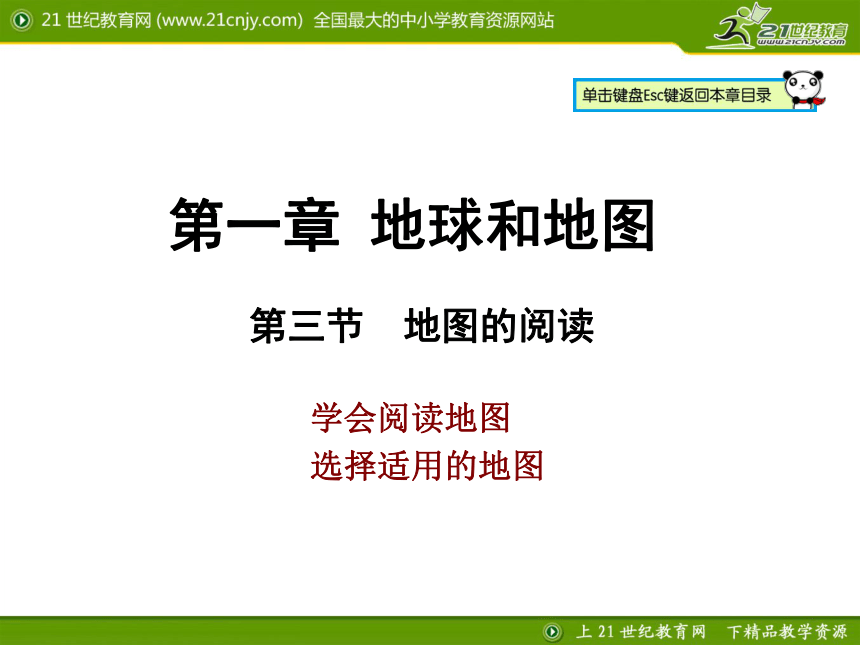 21 世纪教育网 (www.21cnjy.com) 全国最大的中小学教育资源网站

21世纪教育
www.21cnjy.com

单击键盘Esc键返回本章目录

第一章 地球和地图

第三节 地图的阅读

学会阅读地图
选择适用的地图

上 21 世纪教育网 下精品教学资源